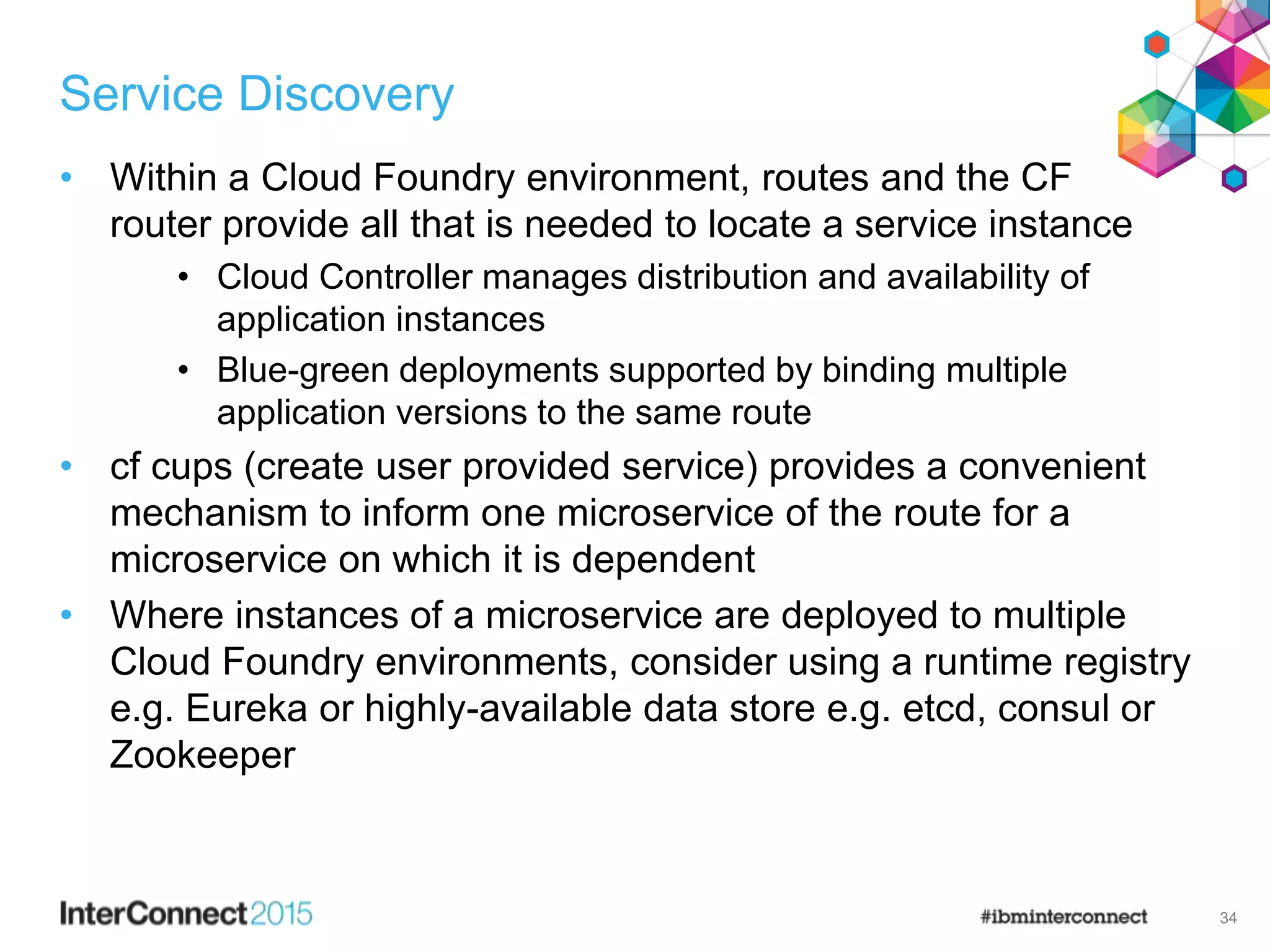 Service Discovery

• Within a Cloud Foundry environment, routes and the CF router provide all that is needed to locate a service instance
  • Cloud Controller manages distribution and availability of application instances
  • Blue-green deployments supported by binding multiple application versions to the same route
• cf cups (create user provided service) provides a convenient mechanism to inform one microservice of the route for a microservice on which it is dependent
• Where instances of a microservice are deployed to multiple Cloud Foundry environments, consider using a runtime registry e.g. Eureka or highly-available data store e.g. etcd, consul or Zookeeper

InterConnect2015

#ibminterconnect

34